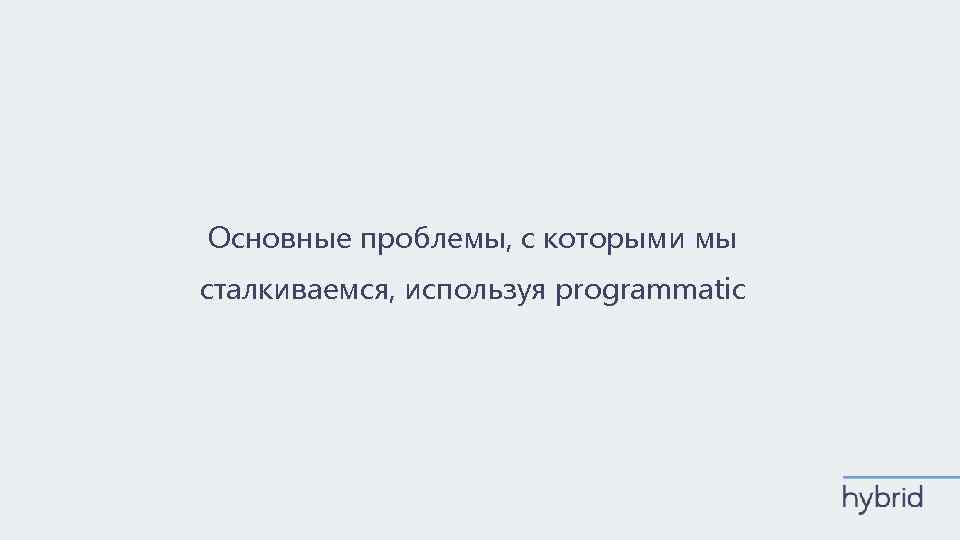 Основные проблемы, с которыми мы сталкиваемся, используя programmatic

hybrid